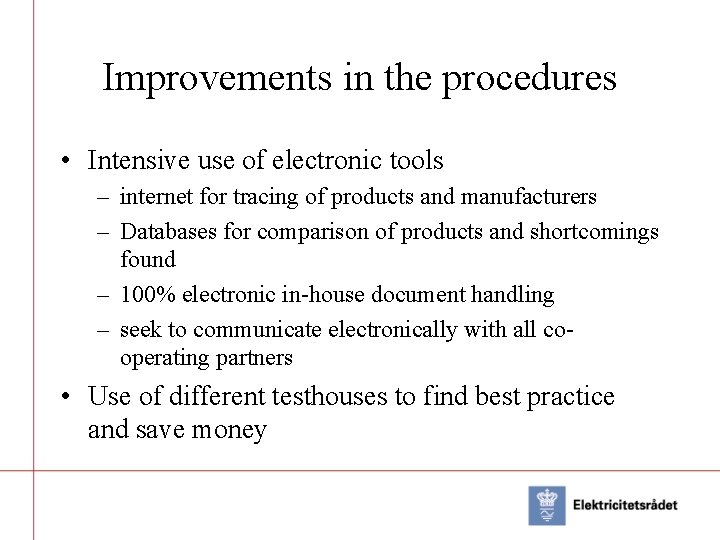 Improvements in the procedures

• Intensive use of electronic tools
– internet for tracing of products and manufacturers
– Databases for comparison of products and shortcomings found
– 100% electronic in-house document handling
– seek to communicate electronically with all co-operating partners
• Use of different testhouses to find best practice and save money

Elektricitetsrådet